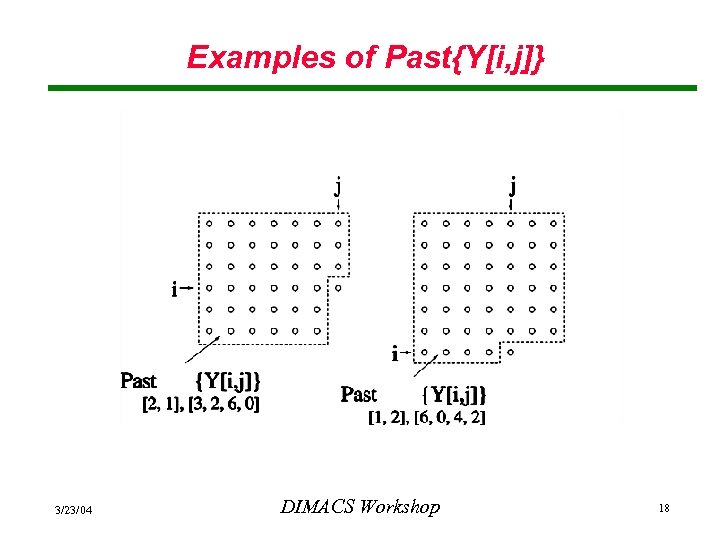 Examples of Past{Y[i,j]}

j

i

Past {Y[i,j]}
[2, 1], [3, 2, 6, 0]

j

i

Past {Y[i,j]}
[1, 2], [6, 0, 4, 2]

3/23/04

DIMACS Workshop

18